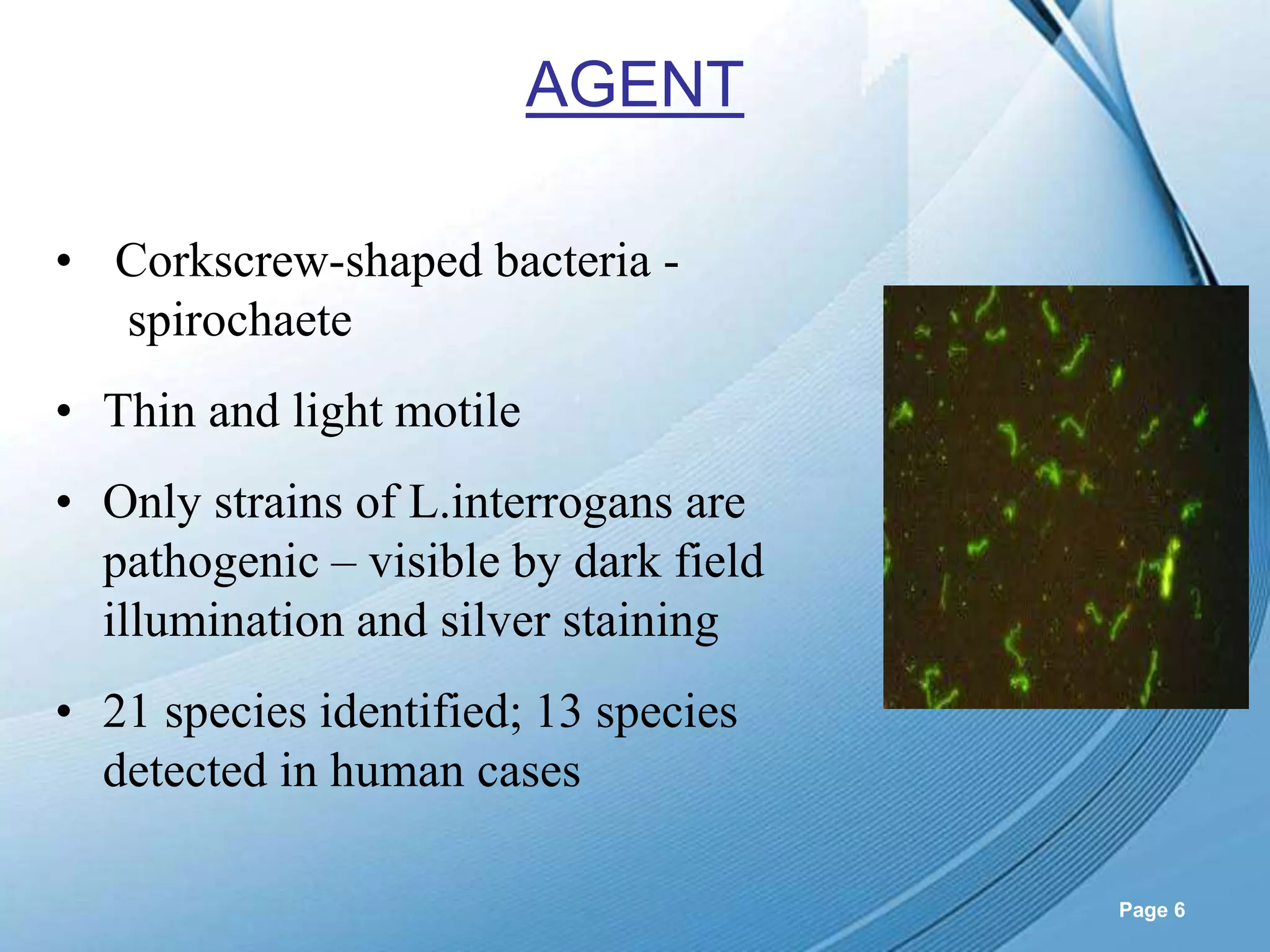 AGENT

• Corkscrew-shaped bacteria - spirochaete

• Thin and light motile

• Only strains of L.interrogans are pathogenic – visible by dark field illumination and silver staining

• 21 species identified; 13 species detected in human cases

Page 6